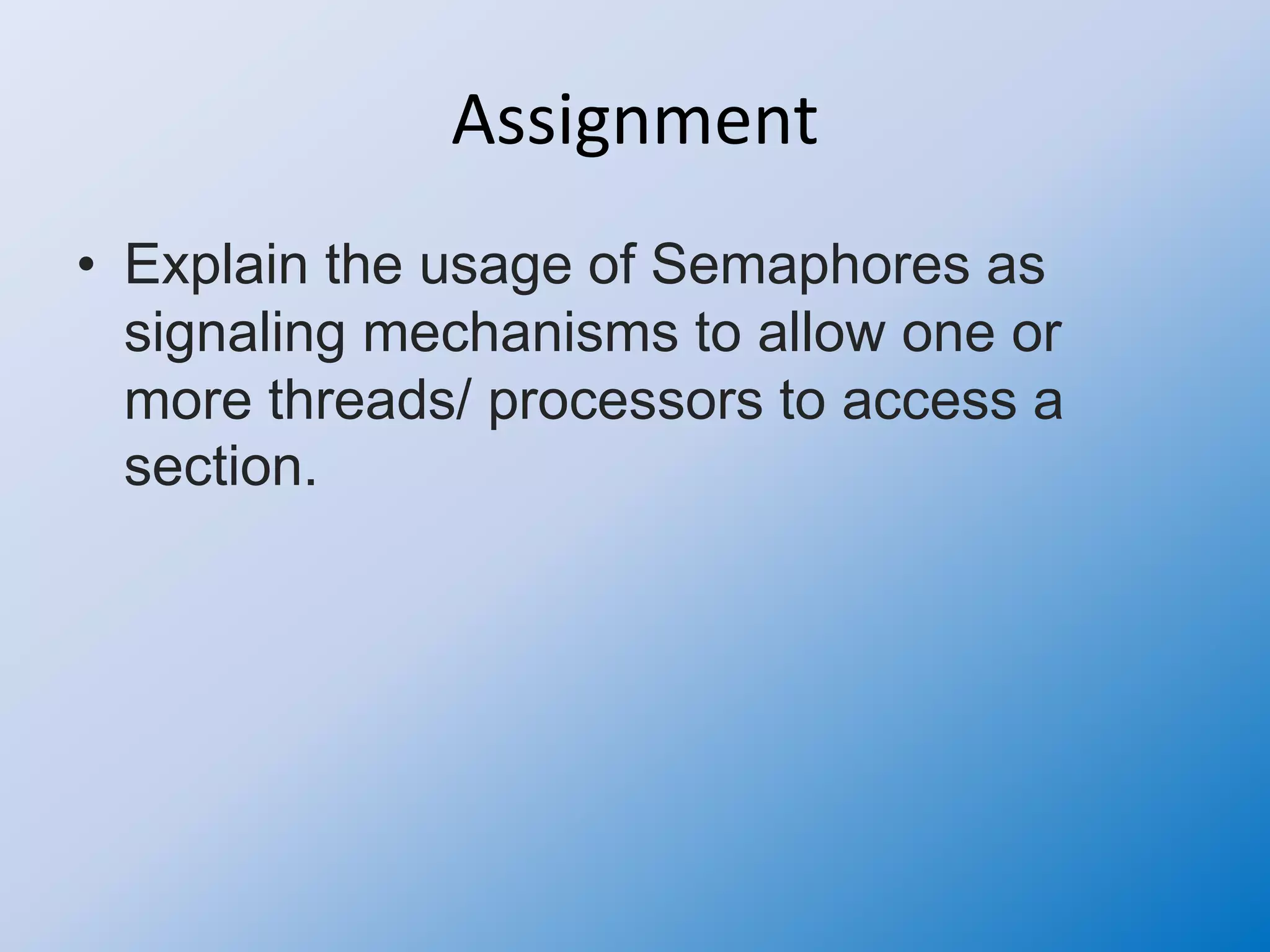 Assignment

• Explain the usage of Semaphores as signaling mechanisms to allow one or more threads/ processors to access a section.